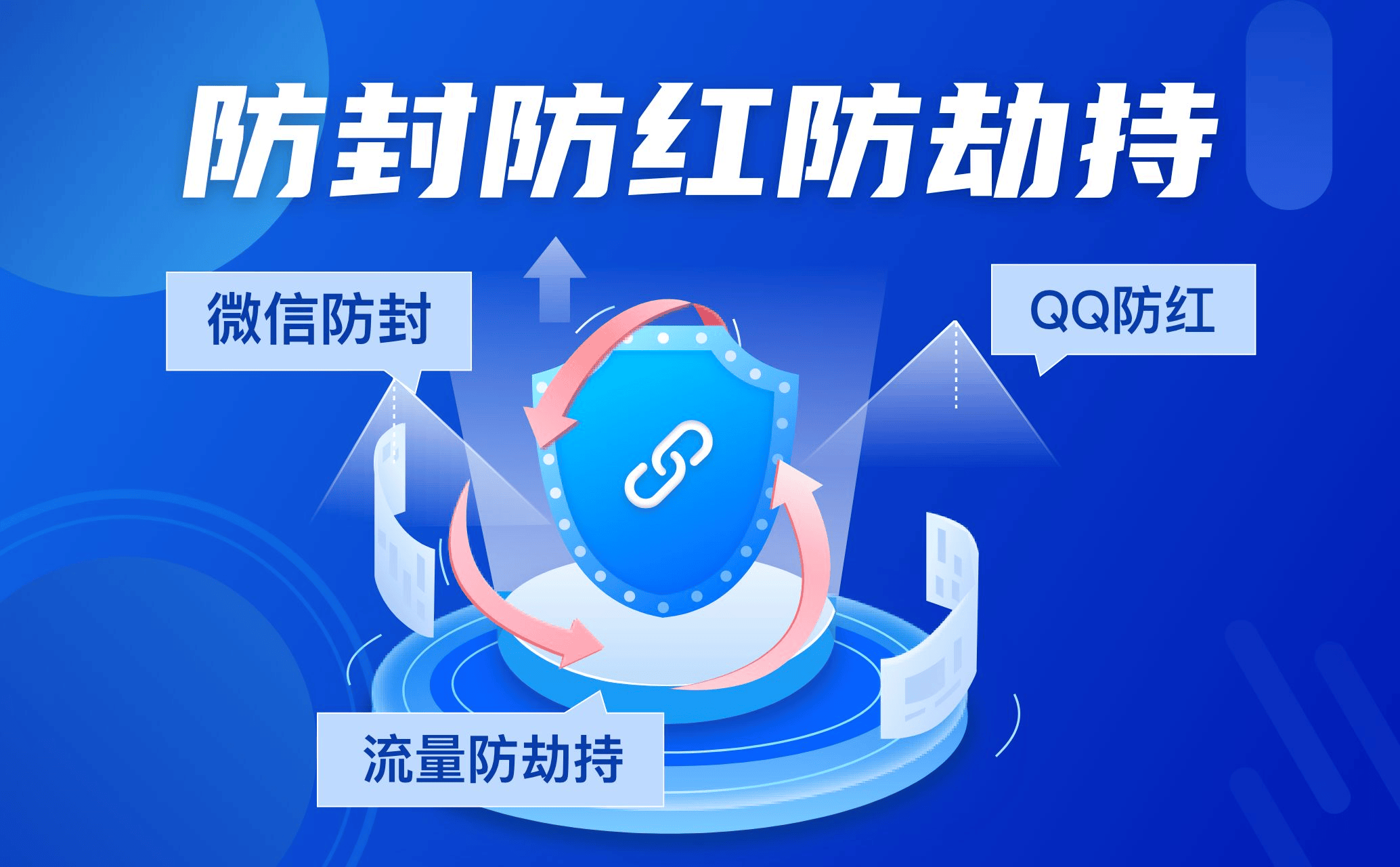 防封防红防劫持

微信防封

QQ防红

流量防劫持